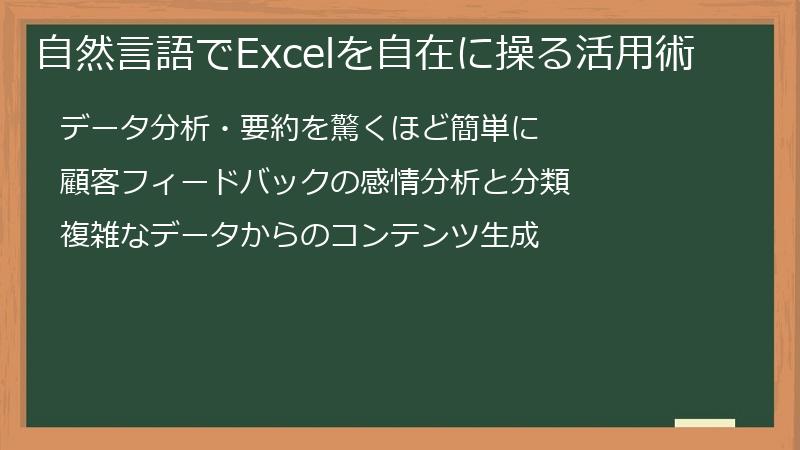 自然言語でExcelを自在に操る活用術

データ分析・要約を驚くほど簡単に

顧客フィードバックの感情分析と分類

複雑なデータからのコンテンツ生成